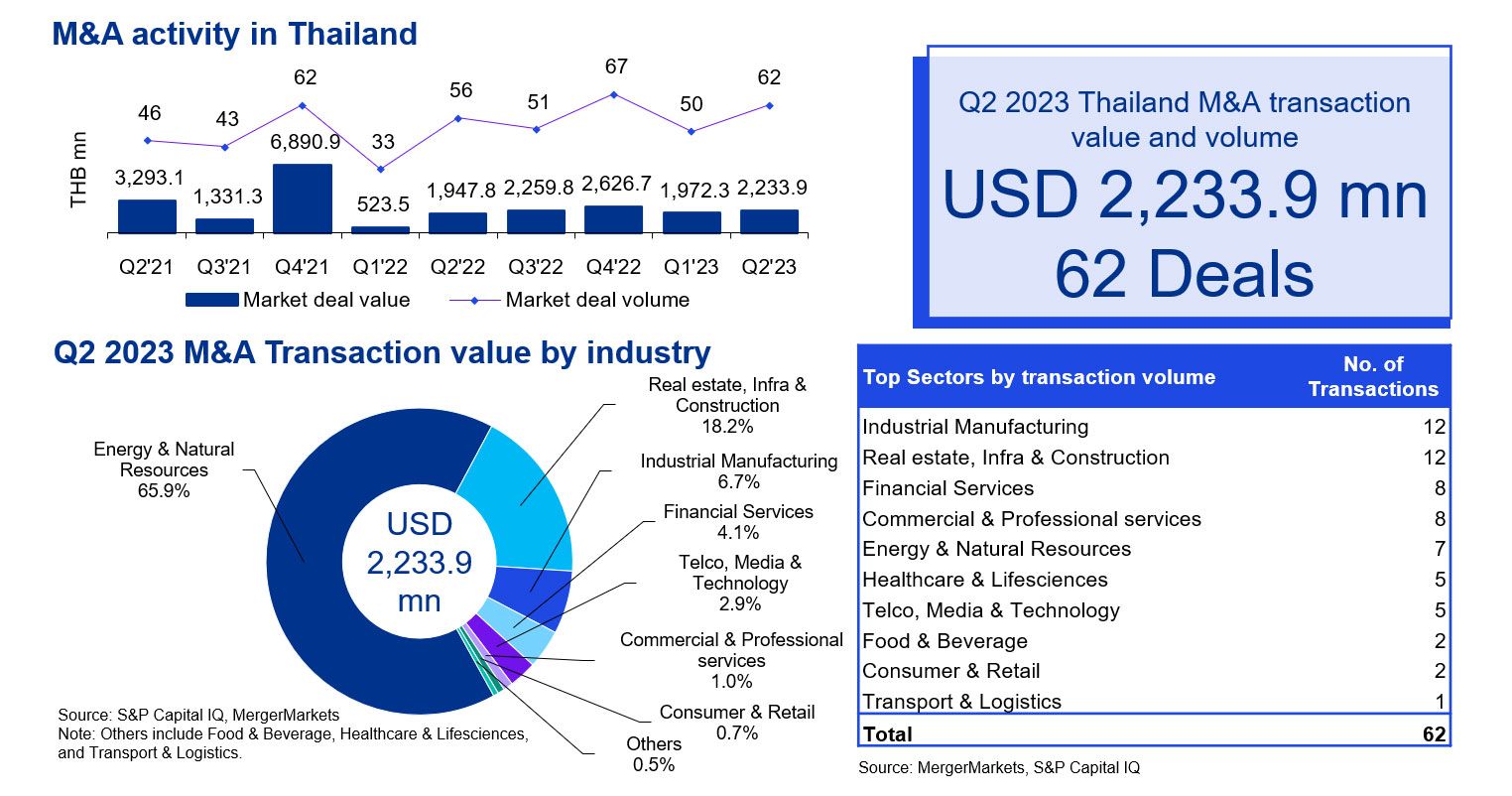 M&A activity in Thailand

THB mn

46 43 62 33 56 51 67 50 62

3,293.1 1,331.3 6,890.9 523.5 1,947.8 2,259.8 2,626.7 1,972.3 2,233.9

Q2'21 Q3'21 Q4'21 Q1'22 Q2'22 Q3'22 Q4'22 Q1'23 Q2'23

Market deal value Market deal volume

Q2 2023 Thailand M&A transaction value and volume

USD 2,233.9 mn

62 Deals

Q2 2023 M&A Transaction value by industry

USD 2,233.9 mn

Energy & Natural Resources 65.9%

Real estate, Infra & Construction 18.2%

Industrial Manufacturing 6.7%

Financial Services 4.1%

Telco, Media & Technology 2.9%

Commercial & Professional services 1.0%

Consumer & Retail 0.7%

Others 0.5%

Source: S&P Capital IQ, MergerMarkets
Note: Others include Food & Beverage, Healthcare & Lifesciences, and Transport & Logistics.

| Top Sectors by transaction volume | No. of Transactions |
|---|---|
| Industrial Manufacturing | 12 |
| Real estate, Infra & Construction | 12 |
| Financial Services | 8 |
| Commercial & Professional services | 8 |
| Energy & Natural Resources | 7 |
| Healthcare & Lifesciences | 5 |
| Telco, Media & Technology | 5 |
| Food & Beverage | 2 |
| Consumer & Retail | 2 |
| Transport & Logistics | 1 |
| Total | 62 |

Source: MergerMarkets, S&P Capital IQ